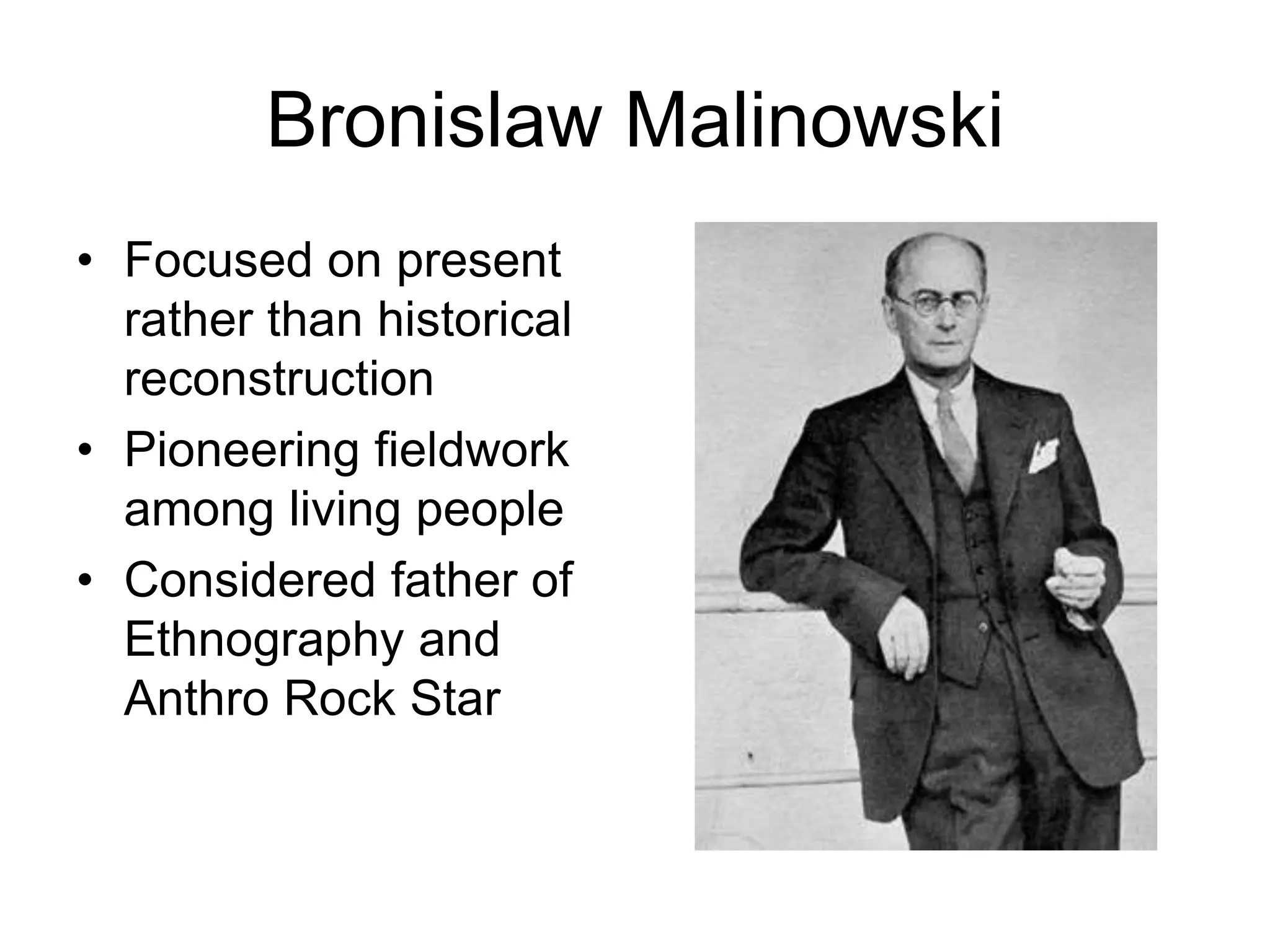 Bronislaw Malinowski

• Focused on present rather than historical reconstruction
• Pioneering fieldwork among living people
• Considered father of Ethnography and Anthro Rock Star